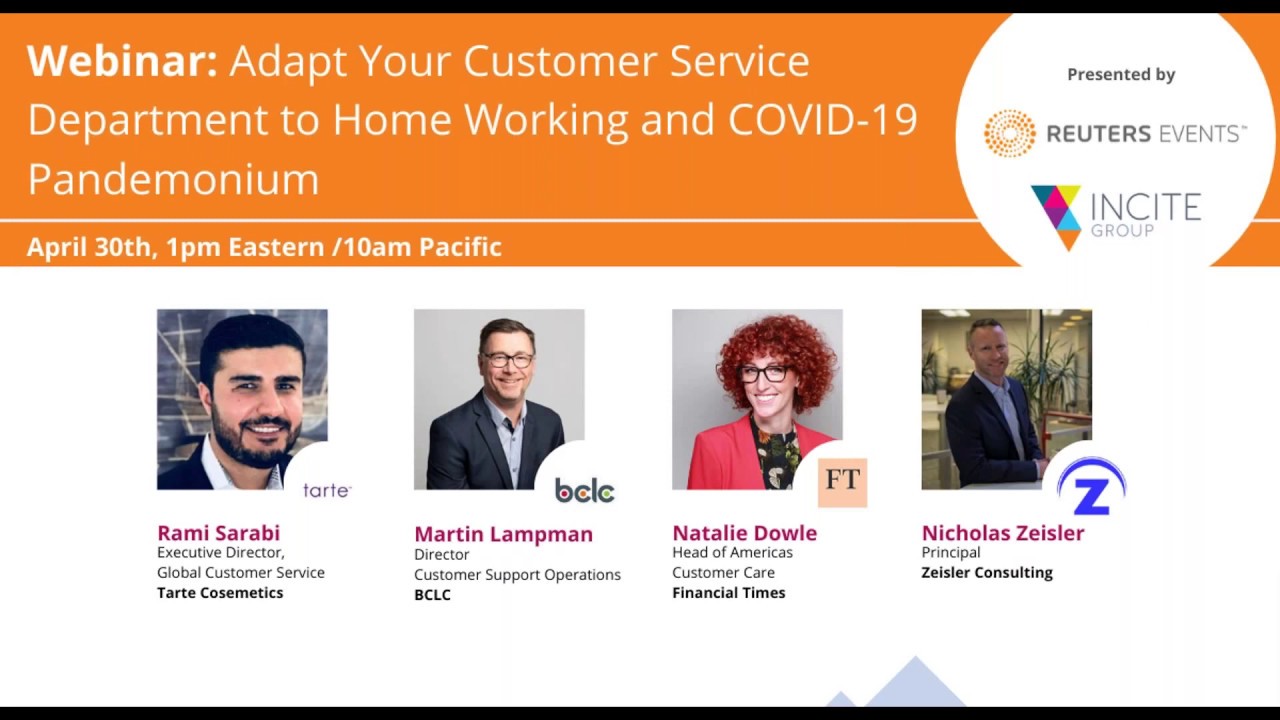 Webinar: Adapt Your Customer Service Department to Home Working and COVID-19 Pandemonium

April 30th, 1pm Eastern /10am Pacific

Presented by

REUTERS EVENTS™

INCITE GROUP

tarte

Rami Sarabi
Executive Director,
Global Customer Service
Tarte Cosemetics

bclc

Martin Lampman
Director
Customer Support Operations
BCLC

FT

Natalie Dowle
Head of Americas
Customer Care
Financial Times

Z

Nicholas Zeisler
Principal
Zeisler Consulting